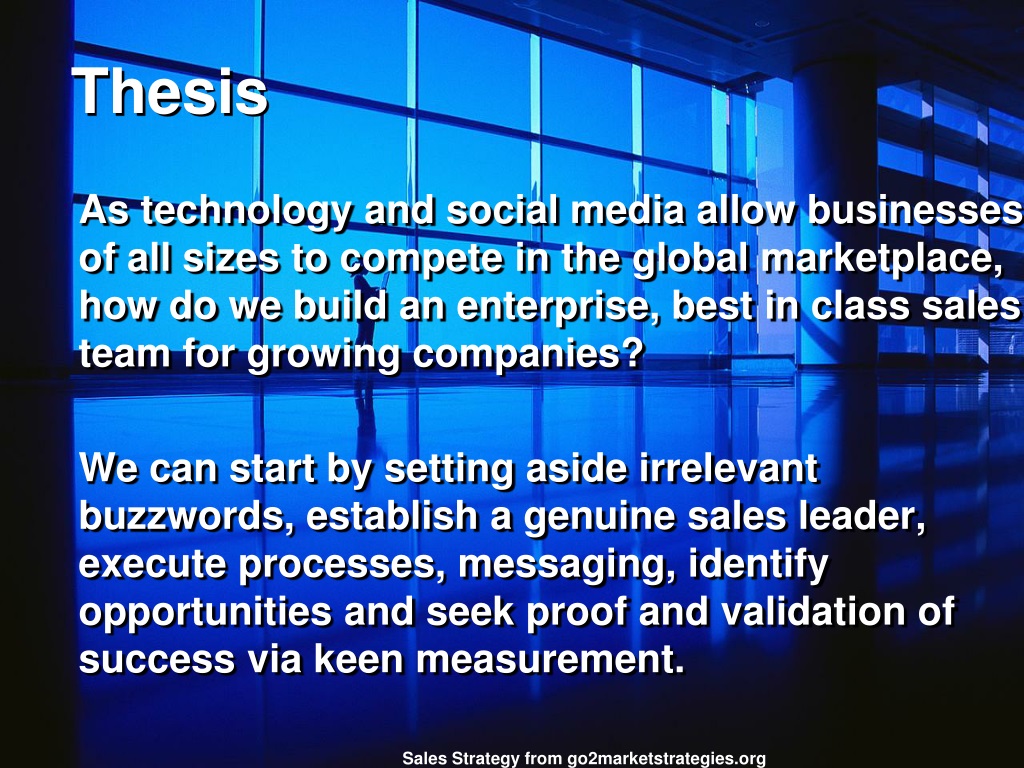 Thesis

As technology and social media allow businesses of all sizes to compete in the global marketplace, how do we build an enterprise, best in class sales team for growing companies?

We can start by setting aside irrelevant buzzwords, establish a genuine sales leader, execute processes, messaging, identify opportunities and seek proof and validation of success via keen measurement.

Sales Strategy from go2marketstrategies.org